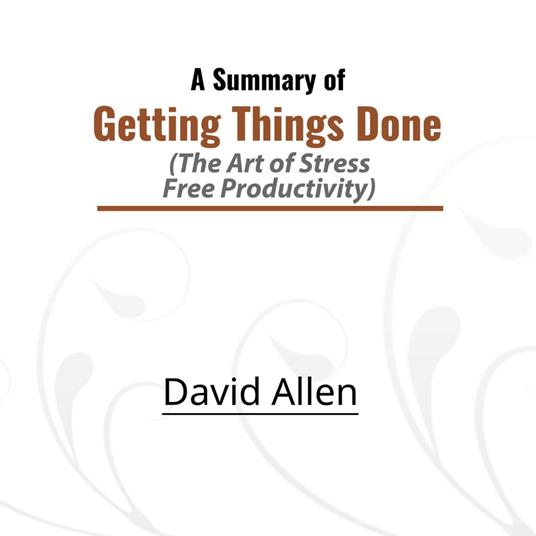 A Summary of

Getting Things Done

(The Art of Stress Free Productivity)

David Allen